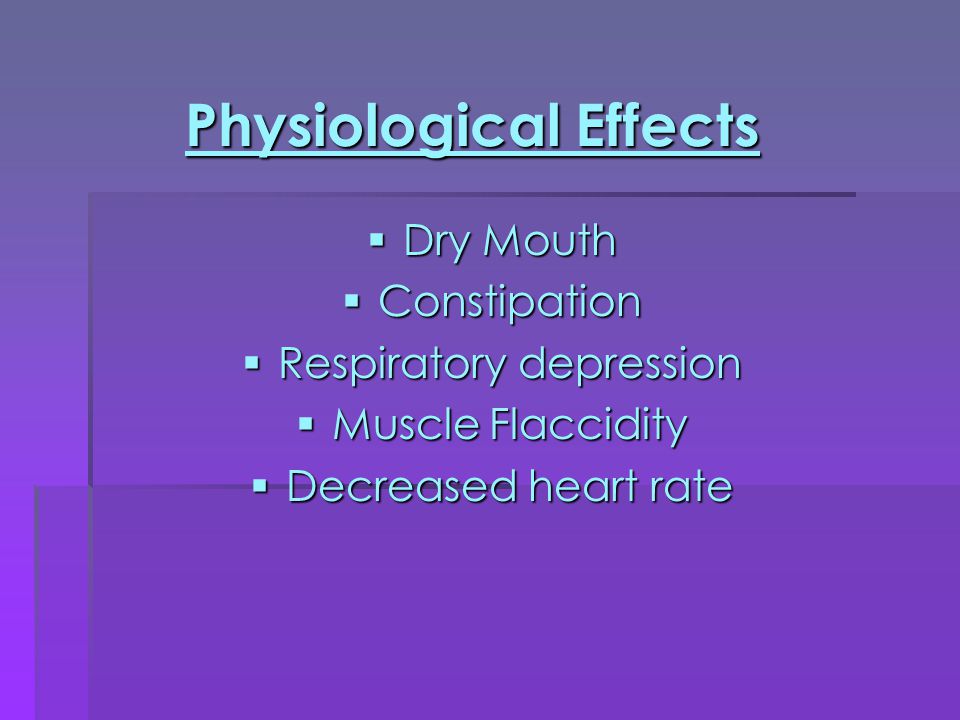 Physiological Effects

▪ Dry Mouth
▪ Constipation
▪ Respiratory depression
▪ Muscle Flaccidity
▪ Decreased heart rate